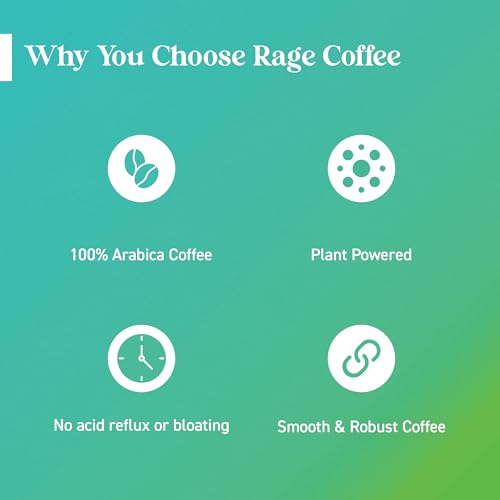 Why You Choose Rage Coffee

100% Arabica Coffee

Plant Powered

No acid reflux or bloating

Smooth & Robust Coffee